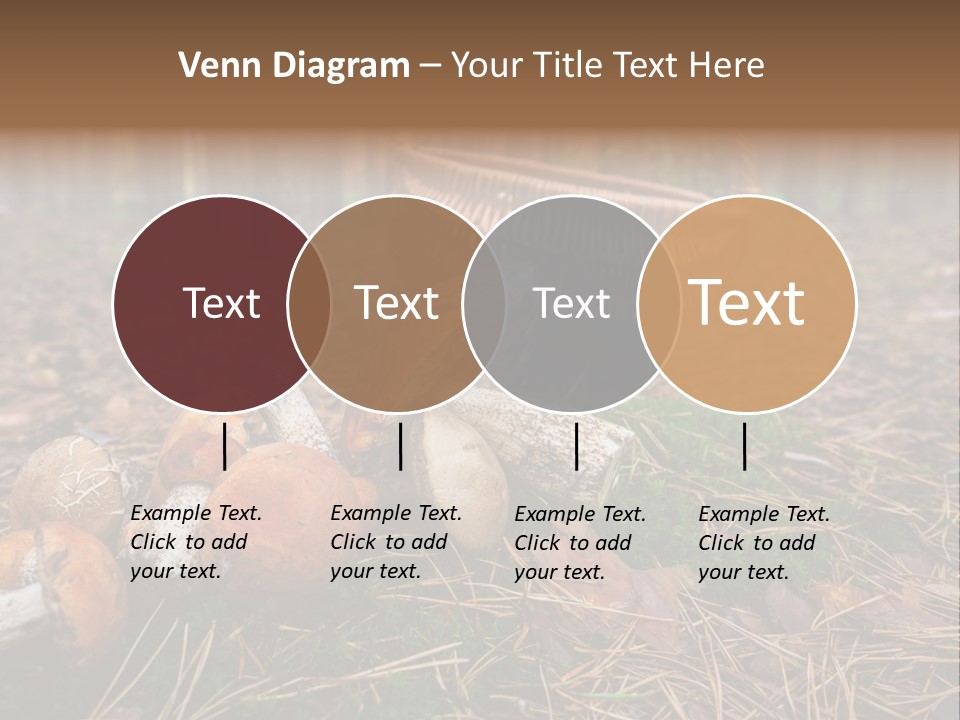 Venn Diagram – Your Title Text Here

Text

Text

Text

Text

Example Text. Click to add your text.

Example Text. Click to add your text.

Example Text. Click to add your text.

Example Text. Click to add your text.